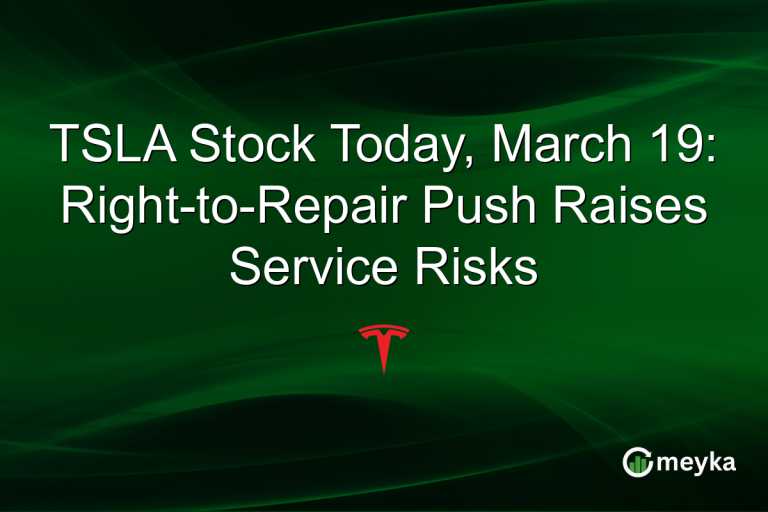 TSLA Stock Today, March 19: Right-to-Repair Push Raises Service Risks

meyka